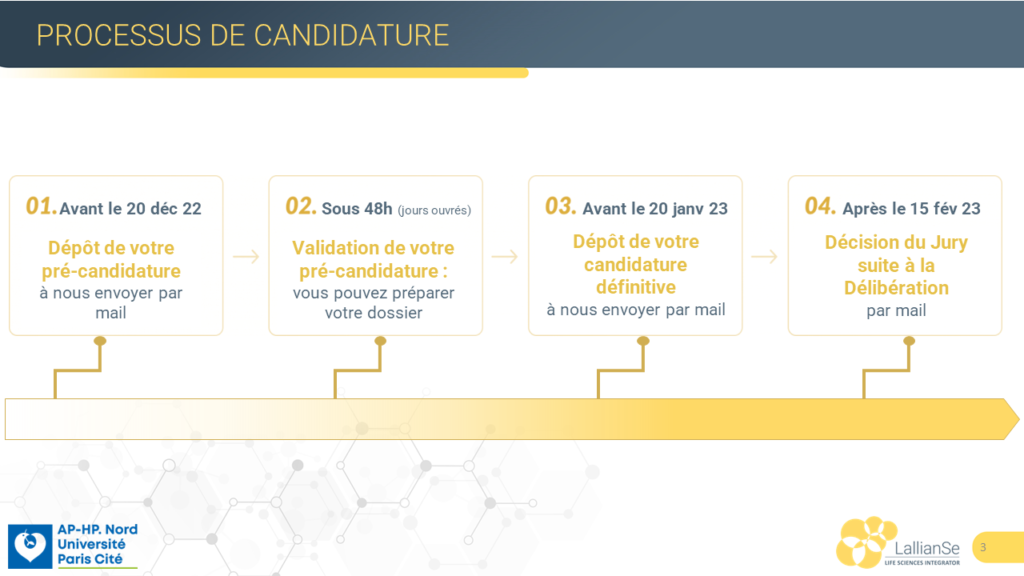 PROCESSUS DE CANDIDATURE

01. Avant le 20 déc 22

Dépôt de votre pré-candidature
à nous envoyer par mail

02. Sous 48h (jours ouvrés)

Validation de votre pré-candidature :
vous pouvez préparer votre dossier

03. Avant le 20 janv 23

Dépôt de votre candidature définitive
à nous envoyer par mail

04. Après le 15 fév 23

Décision du Jury suite à la Délibération
par mail

AP-HP. Nord Université Paris Cité

LallianSe LIFE SCIENCES INTEGRATOR

3